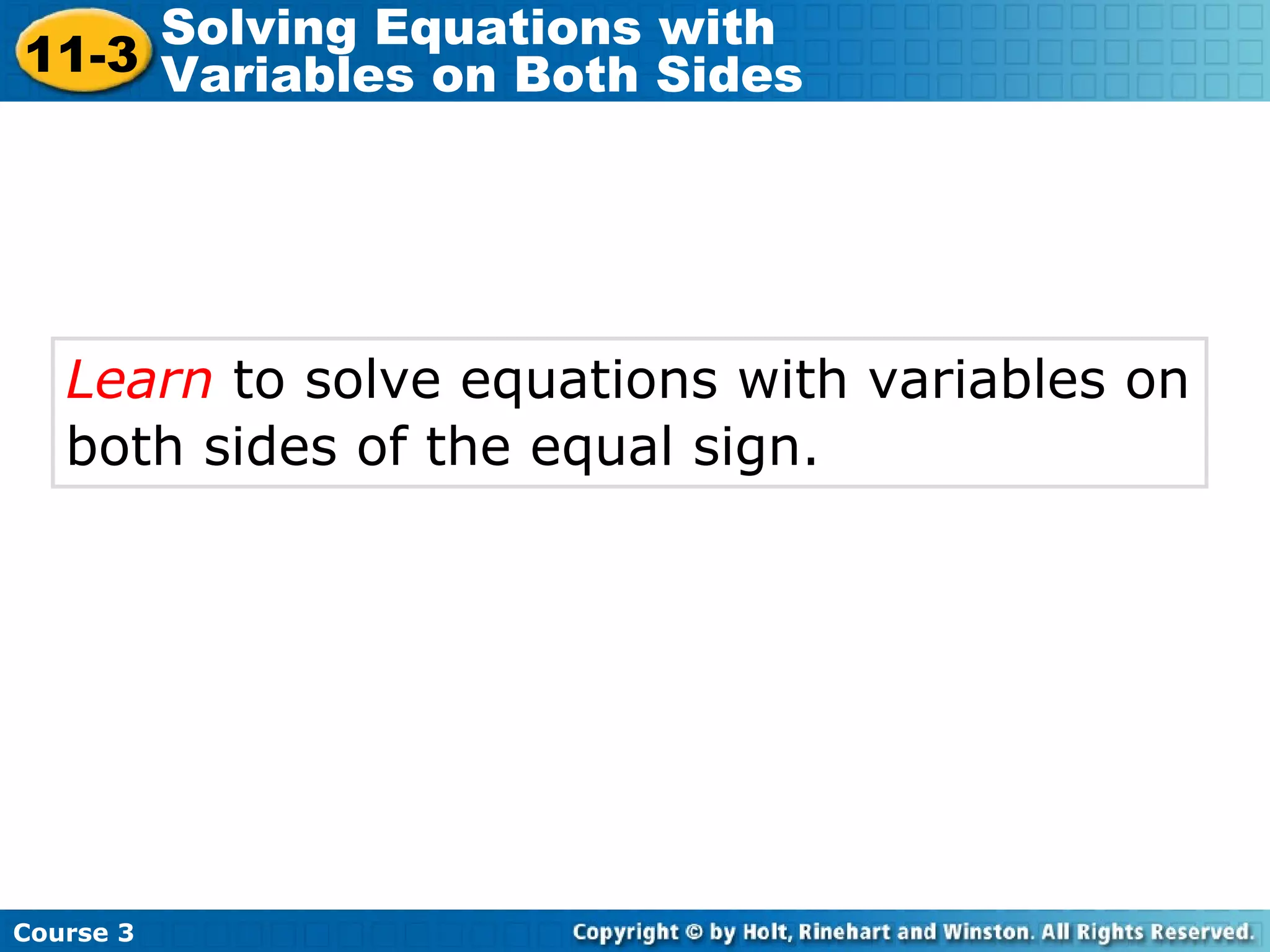 11-3 Solving Equations with Variables on Both Sides

Learn to solve equations with variables on both sides of the equal sign.

Course 3

Copyright © by Holt, Rinehart and Winston. All Rights Reserved.